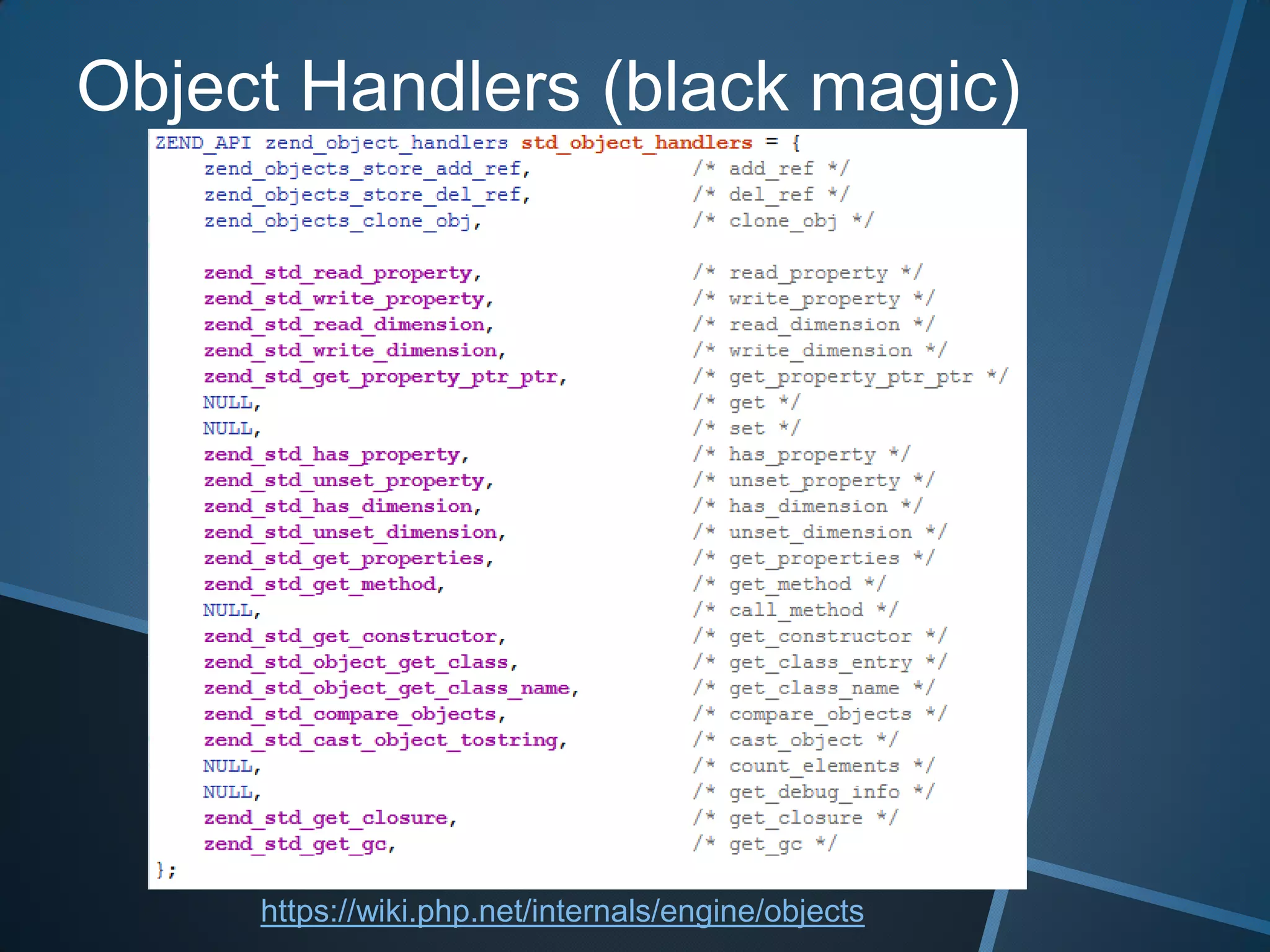 Object Handlers (black magic)

ZEND_API zend_object_handlers std_object_handlers = {
zend_objects_store_add_ref, /* add_ref */
zend_objects_store_del_ref, /* del_ref */
zend_objects_clone_obj, /* clone_obj */

zend_std_read_property, /* read_property */
zend_std_write_property, /* write_property */
zend_std_read_dimension, /* read_dimension */
zend_std_write_dimension, /* write_dimension */
zend_std_get_property_ptr_ptr, /* get_property_ptr_ptr */
NULL, /* get */
NULL, /* set */
zend_std_has_property, /* has_property */
zend_std_unset_property, /* unset_property */
zend_std_has_dimension, /* has_dimension */
zend_std_unset_dimension, /* unset_dimension */
zend_std_get_properties, /* get_properties */
zend_std_get_method, /* get_method */
NULL, /* call_method */
zend_std_get_constructor, /* get_constructor */
zend_std_object_get_class, /* get_class_entry */
zend_std_object_get_class_name, /* get_class_name */
zend_std_compare_objects, /* compare_objects */
zend_std_cast_object_tostring, /* cast_object */
NULL, /* count_elements */
NULL, /* get_debug_info */
zend_std_get_closure, /* get_closure */
zend_std_get_gc, /* get_gc */
};

https://wiki.php.net/internals/engine/objects